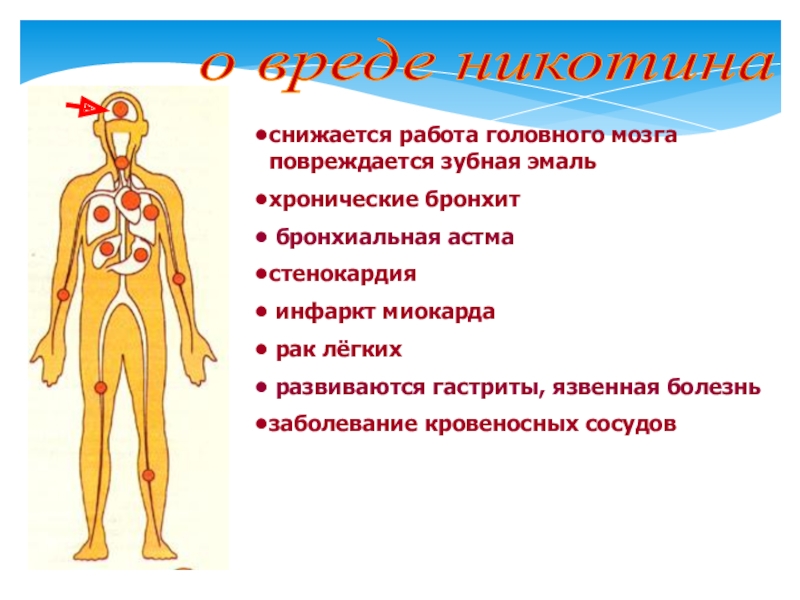 о вреде никотина

•снижается работа головного мозга повреждается зубная эмаль

•хронические бронхит

• бронхиальная астма

•стенокардия

• инфаркт миокарда

• рак лёгких

• развиваются гастриты, язвенная болезнь

•заболевание кровеносных сосудов